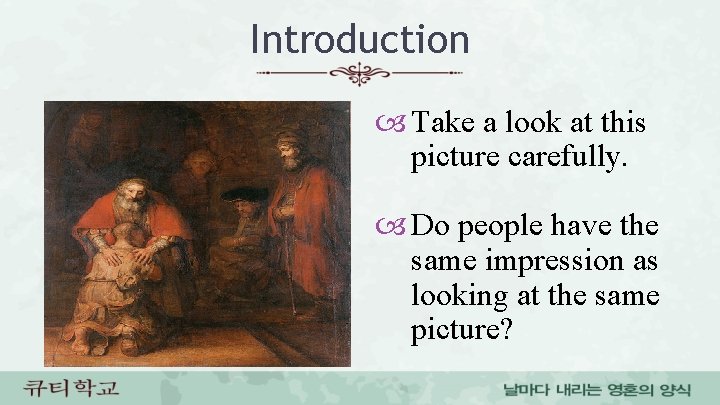 Introduction

Take a look at this picture carefully.

Do people have the same impression as looking at the same picture?

큐티학교

날마다 내리는 영혼의 양식